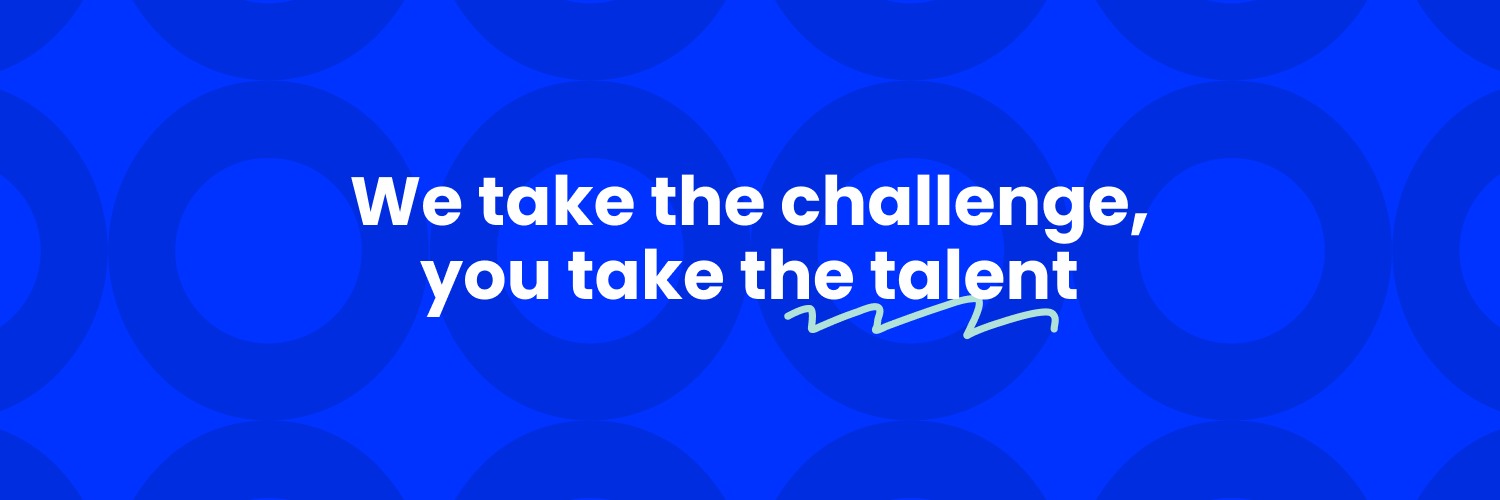 We take the challenge, you take the talent